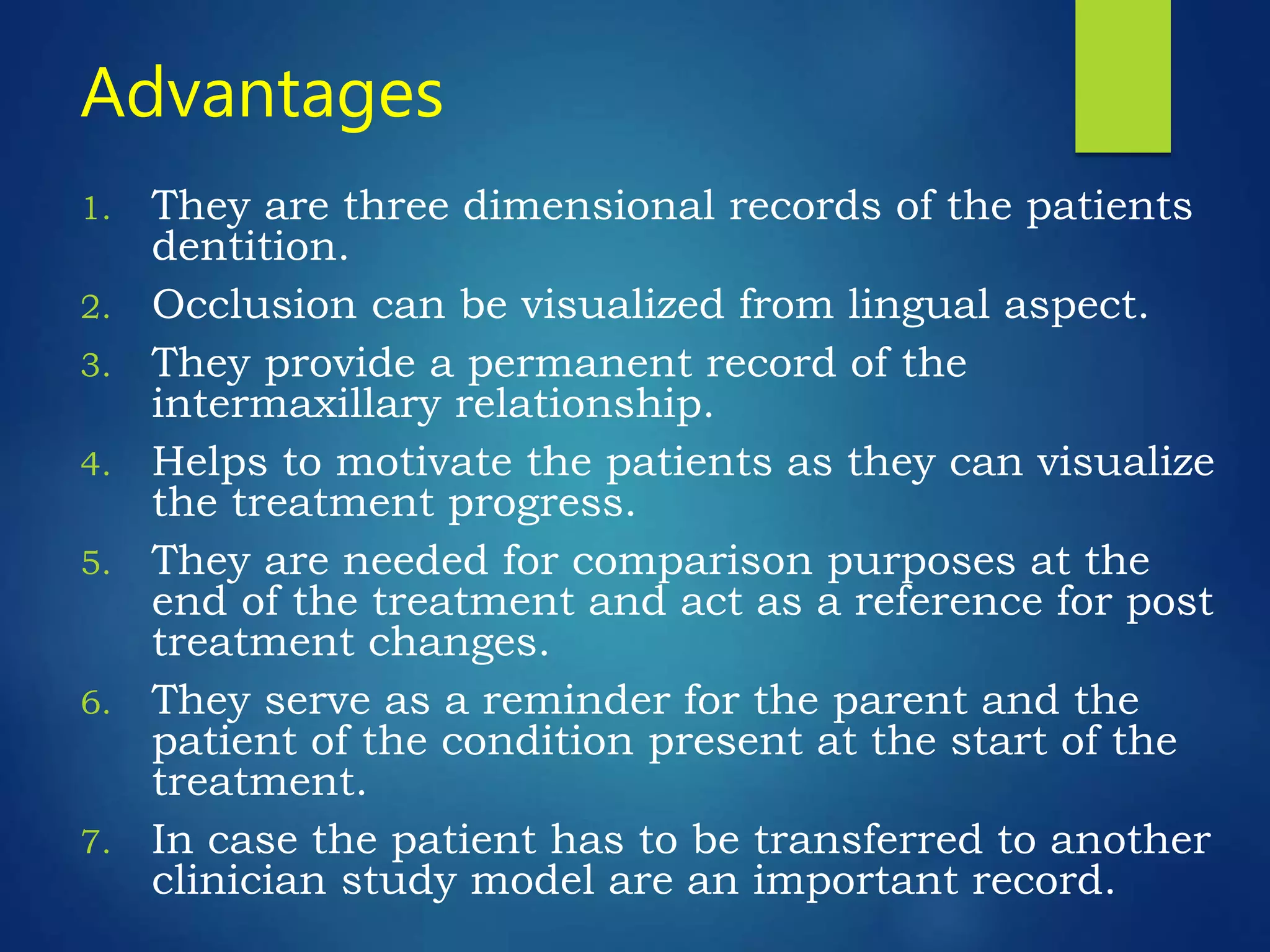 Advantages

1. They are three dimensional records of the patients dentition.
2. Occlusion can be visualized from lingual aspect.
3. They provide a permanent record of the intermaxillary relationship.
4. Helps to motivate the patients as they can visualize the treatment progress.
5. They are needed for comparison purposes at the end of the treatment and act as a reference for post treatment changes.
6. They serve as a reminder for the parent and the patient of the condition present at the start of the treatment.
7. In case the patient has to be transferred to another clinician study model are an important record.